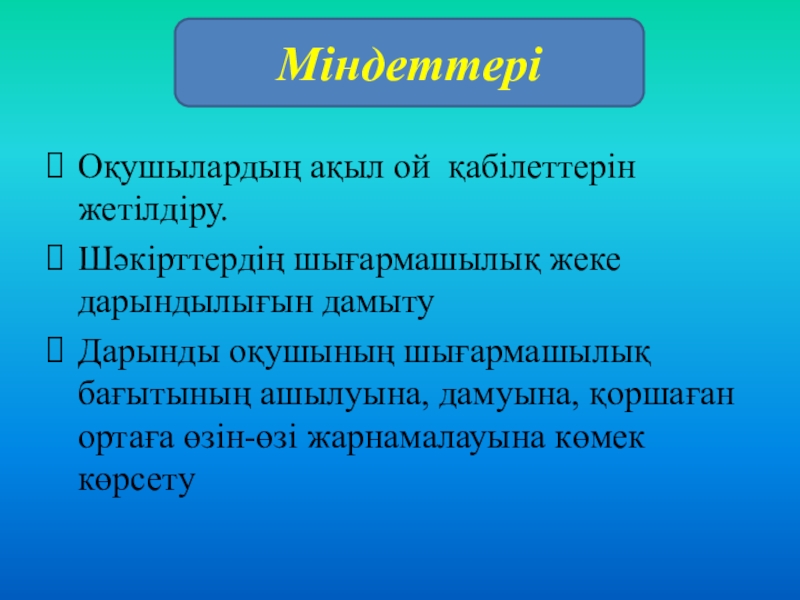 Міндеттері

Оқушылардың ақыл ой қабілеттерін жетілдіру.

Шәкірттердің шығармашылық жеке дарындылығын дамыту

Дарынды оқушының шығармашылық бағытының ашылуына, дамуына, қоршаған ортаға өзін-өзі жарнамалауына көмек көрсету